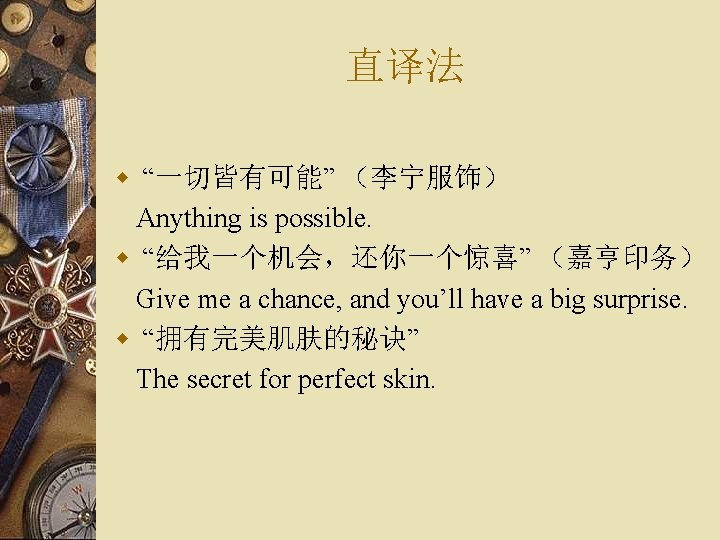 直译法

“一切皆有可能”（李宁服饰）
Anything is possible.

“给我一个机会，还你一个惊喜”（嘉亨印务）
Give me a chance, and you’ll have a big surprise.

“拥有完美肌肤的秘诀”
The secret for perfect skin.